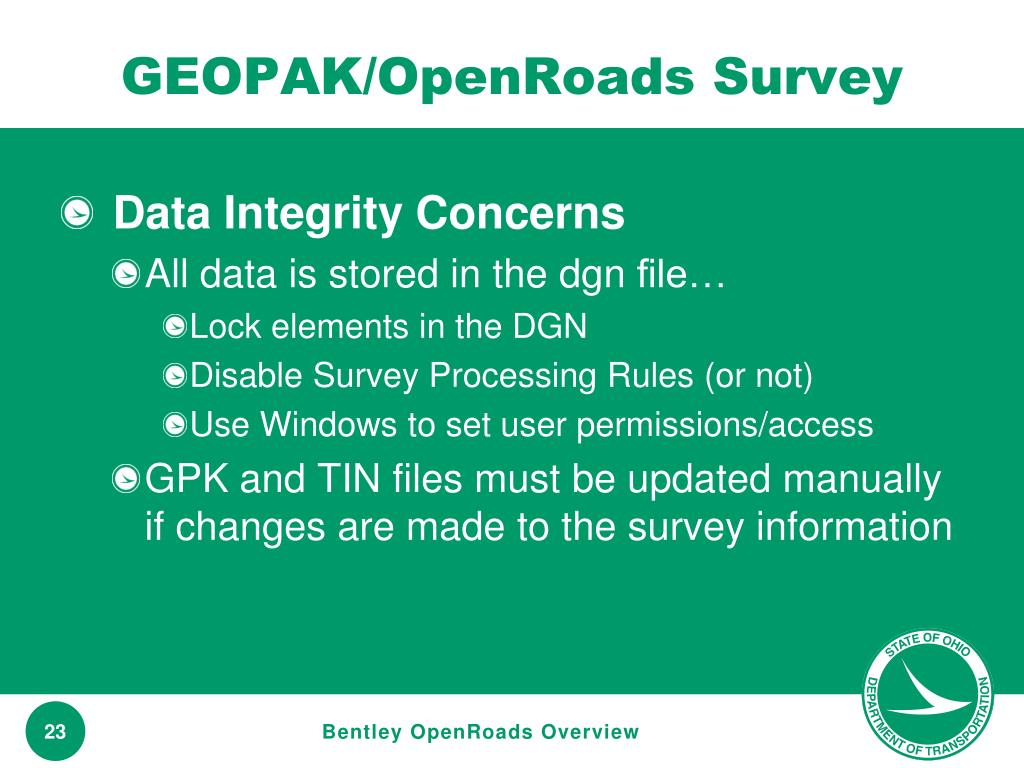 GEOPAK/OpenRoads Survey

Data Integrity Concerns

All data is stored in the dgn file…

Lock elements in the DGN

Disable Survey Processing Rules (or not)

Use Windows to set user permissions/access

GPK and TIN files must be updated manually if changes are made to the survey information

STATE OF OHIO DEPARTMENT OF TRANSPORTATION

23

Bentley OpenRoads Overview